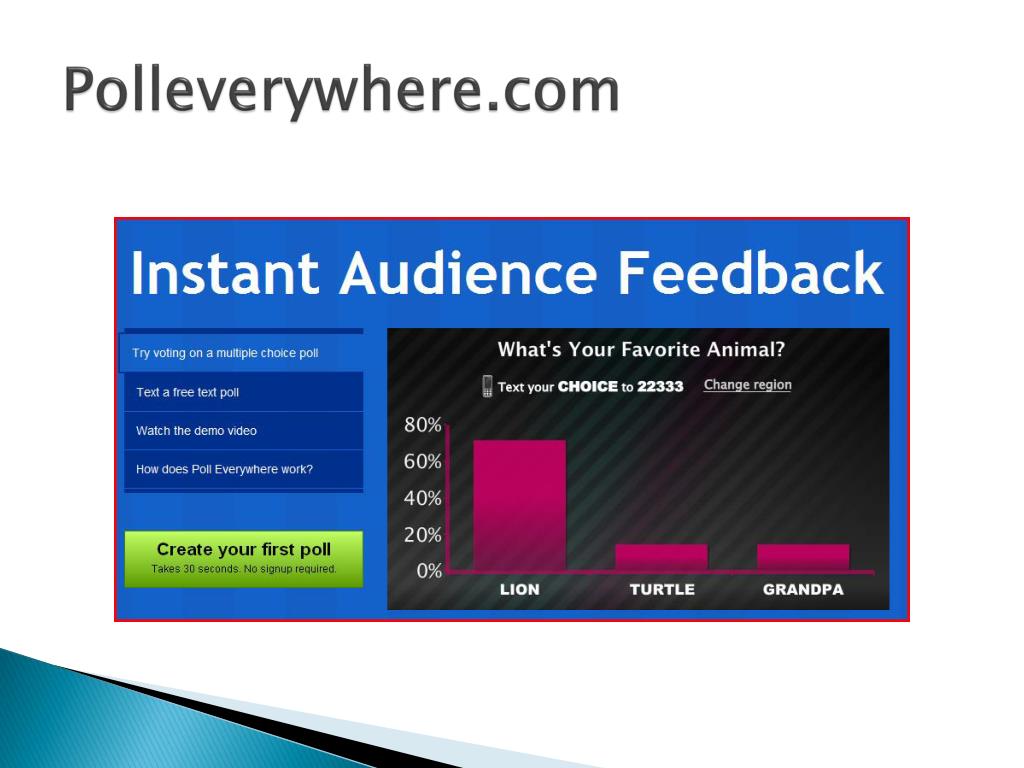 Polleverywhere.com

Instant Audience Feedback

Try voting on a multiple choice poll

Text a free text poll

Watch the demo video

How does Poll Everywhere work?

Create your first poll
Takes 30 seconds. No signup required.

What's Your Favorite Animal?

Text your CHOICE to 22333 Change region

80%
60%
40%
20%
0%

LION TURTLE GRANDPA